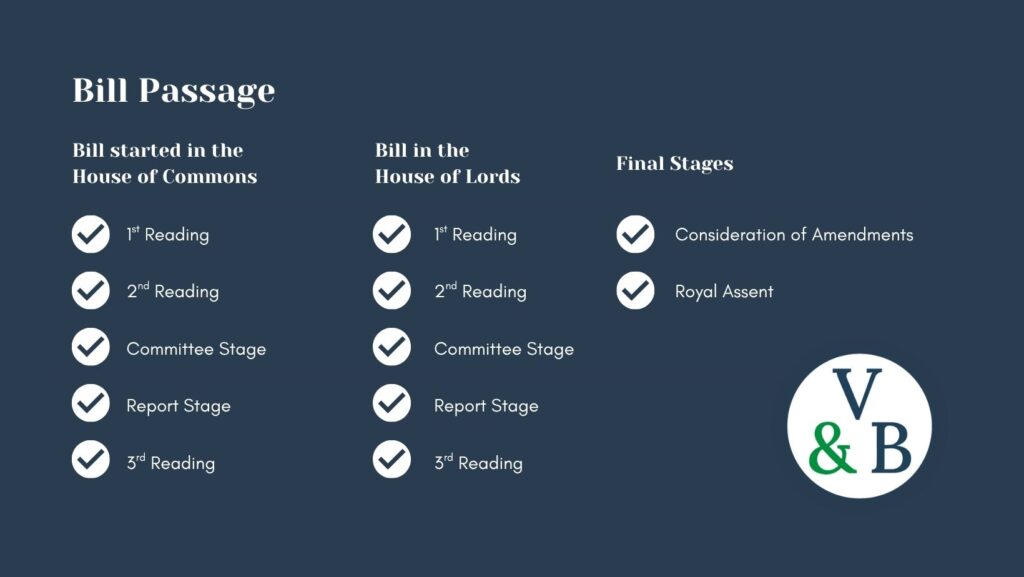 Bill Passage

Bill started in the House of Commons

1$^{st}$ Reading

2$^{nd}$ Reading

Committee Stage

Report Stage

3$^{rd}$ Reading

Bill in the House of Lords

1$^{st}$ Reading

2$^{nd}$ Reading

Committee Stage

Report Stage

3$^{rd}$ Reading

Final Stages

Consideration of Amendments

Royal Assent

V & B